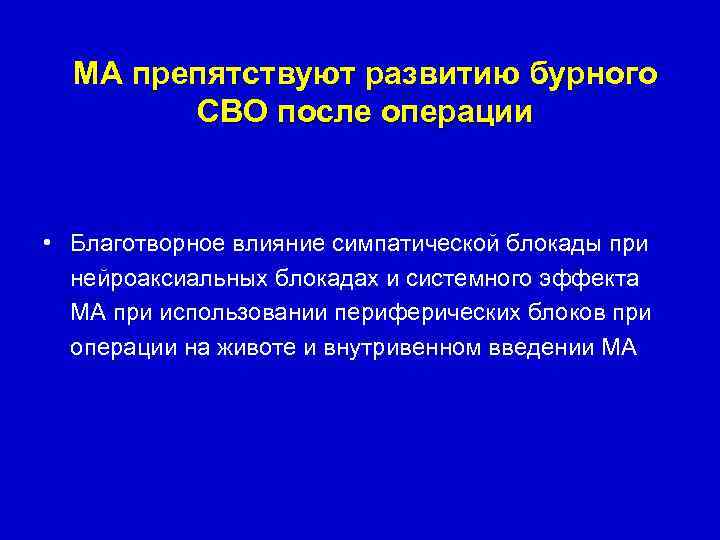 МА препятствуют развитию бурного СВО после операции

• Благотворное влияние симпатической блокады при нейроаксиальных блокадах и системного эффекта МА при использовании периферических блоков при операции на животе и внутривенном введении МА